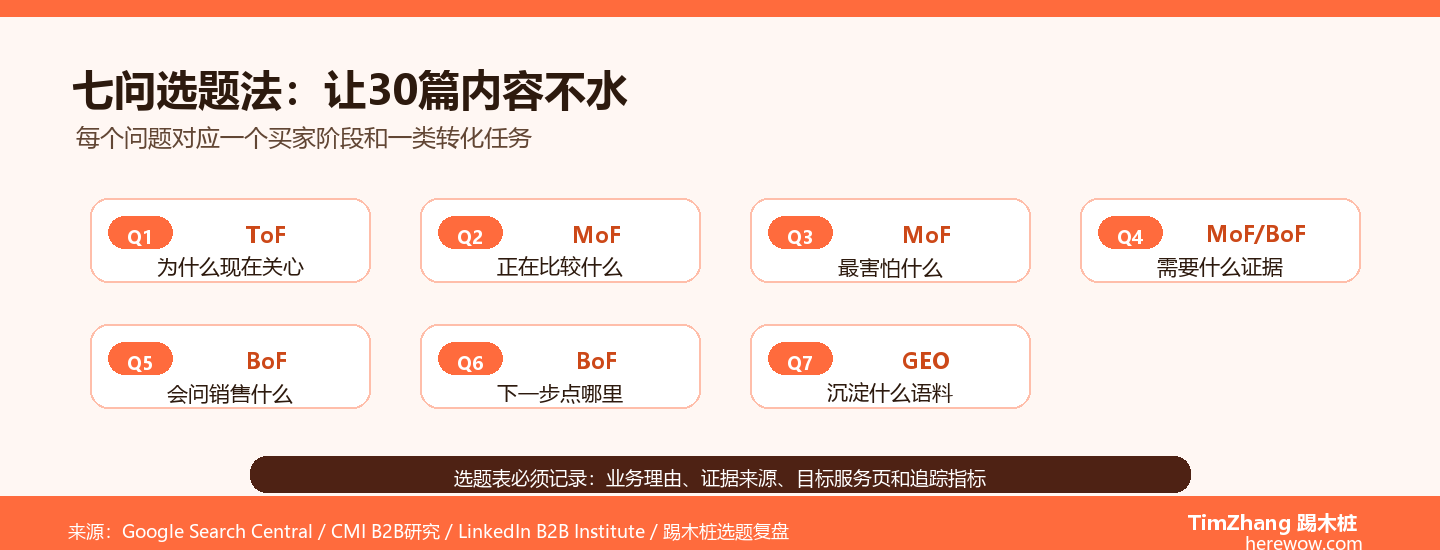 七问选题法：让30篇内容不水

每个问题对应一个买家阶段和一类转化任务

Q1 ToF
为什么现在关心

Q2 MoF
正在比较什么

Q3 MoF
最害怕什么

Q4 MoF/BoF
需要什么证据

Q5 BoF
会问销售什么

Q6 BoF
下一步点哪里

Q7 GEO
沉淀什么语料

选题表必须记录：业务理由、证据来源、目标服务页和追踪指标

来源：Google Search Central / CMI B2B研究 / LinkedIn B2B Institute / 踢木桩选题复盘

TimZhang 踢木桩
herewow.com